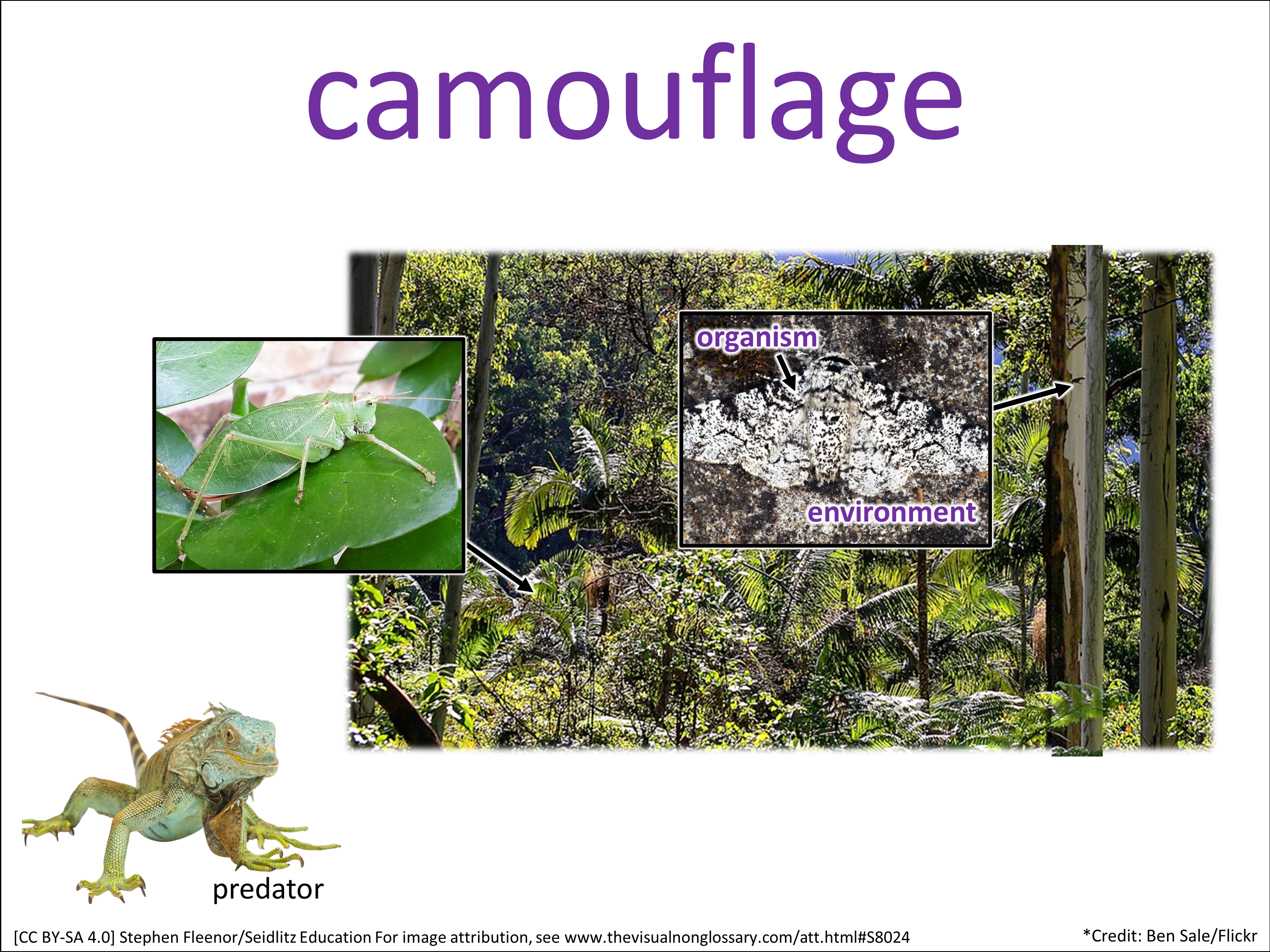 camouflage

organism

*

environment

predator

[CC BY-SA 4.0] Stephen Fleenor/Seidlitz Education For image attribution, see www.thevisualnonglossary.com/att.html#S8024

*Credit: Ben Sale/Flickr